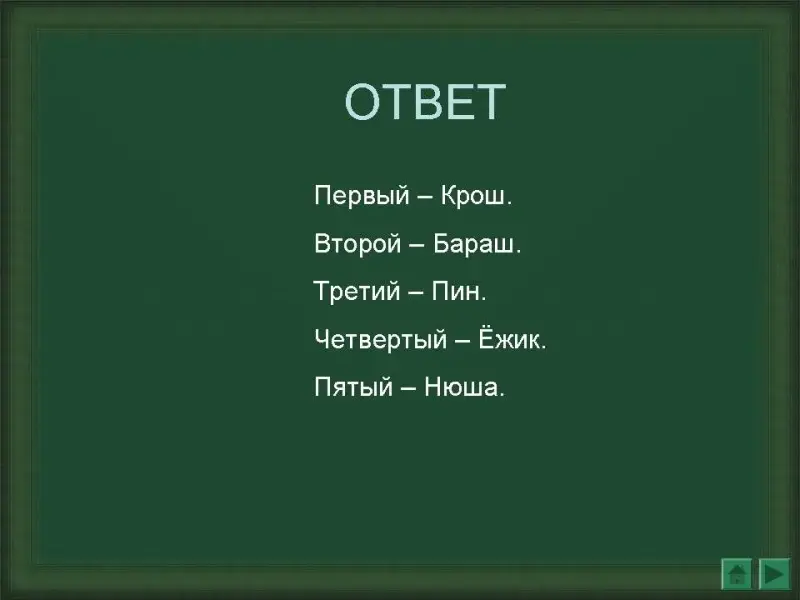 ОТВЕТ

Первый – Крош.

Второй – Бараш.

Третий – Пин.

Четвертый – Ёжик.

Пятый – Нюша.